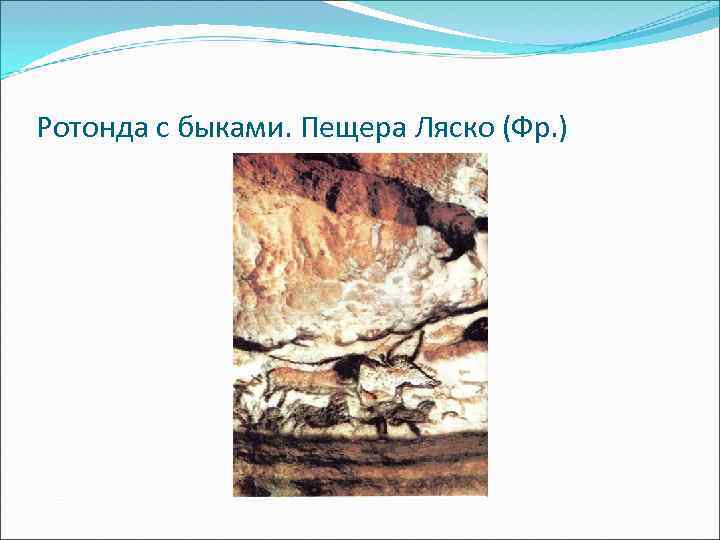 Ротонда с быками. Пещера Ляско (Фр.)